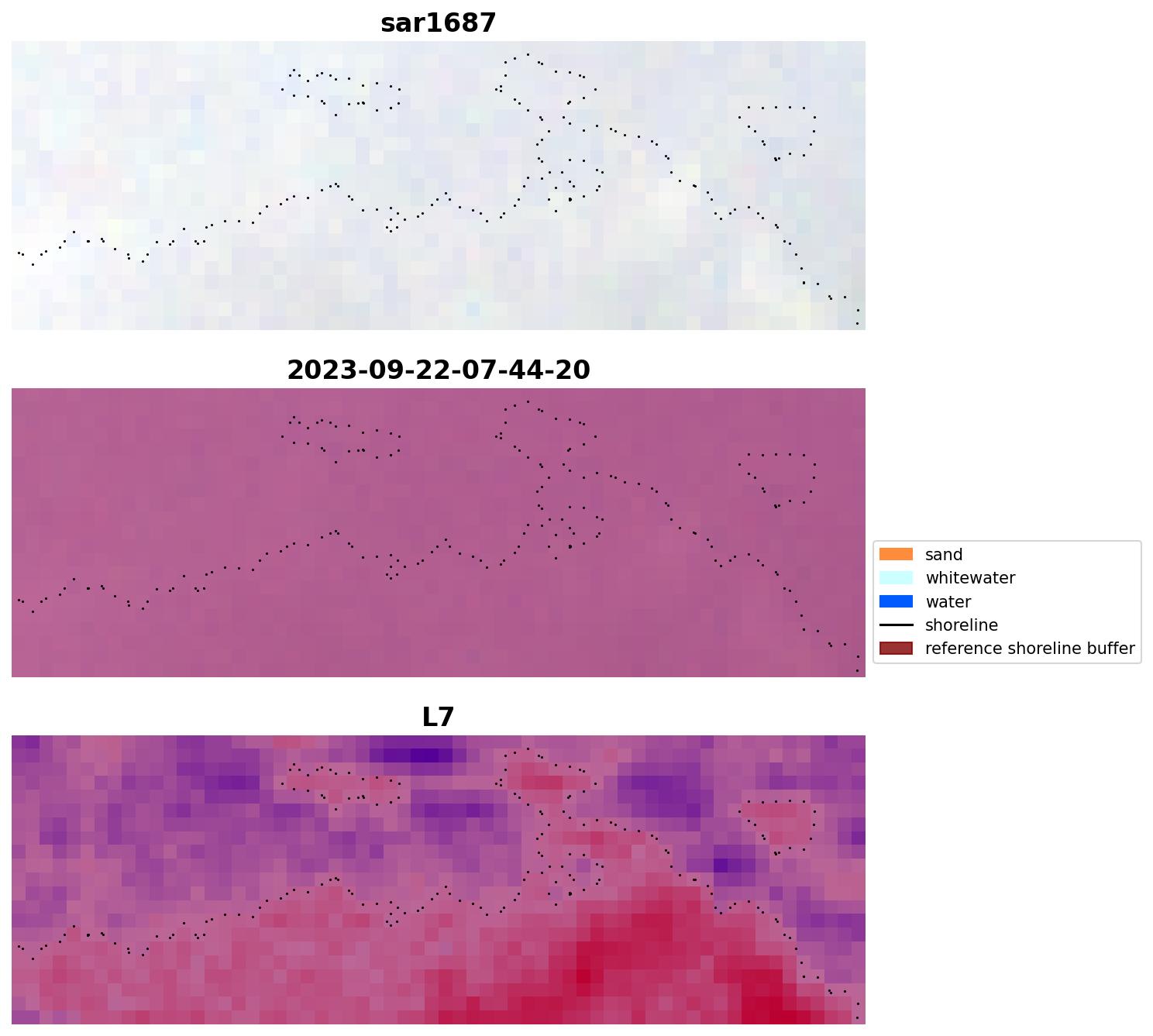 sar1687

2023-09-22-07-44-20

sand
whitewater
water
shoreline
reference shoreline buffer

L7